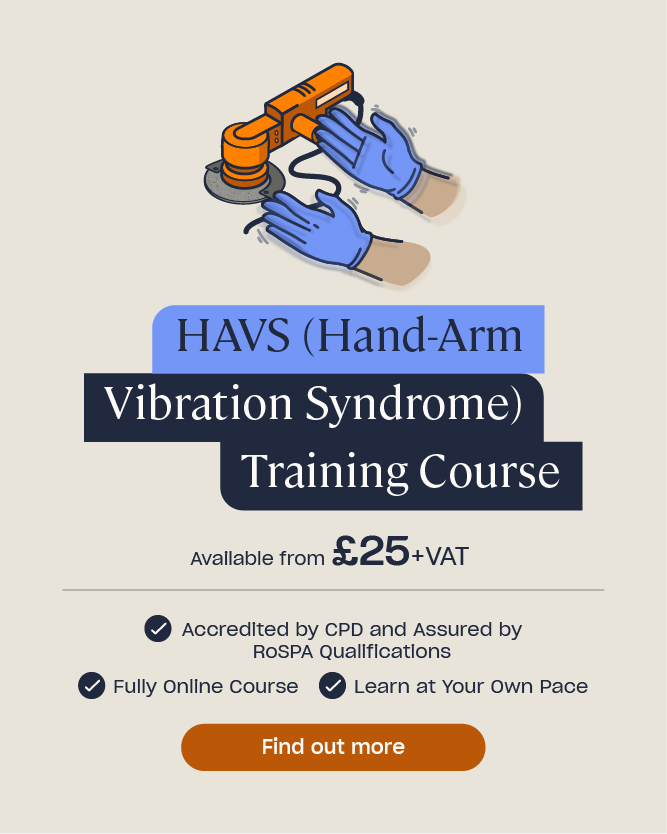 HAVS (Hand-Arm Vibration Syndrome) Training Course

Available from £25+VAT

Accredited by CPD and Assured by RoSPA Qualifications

Fully Online Course

Learn at Your Own Pace

Find out more